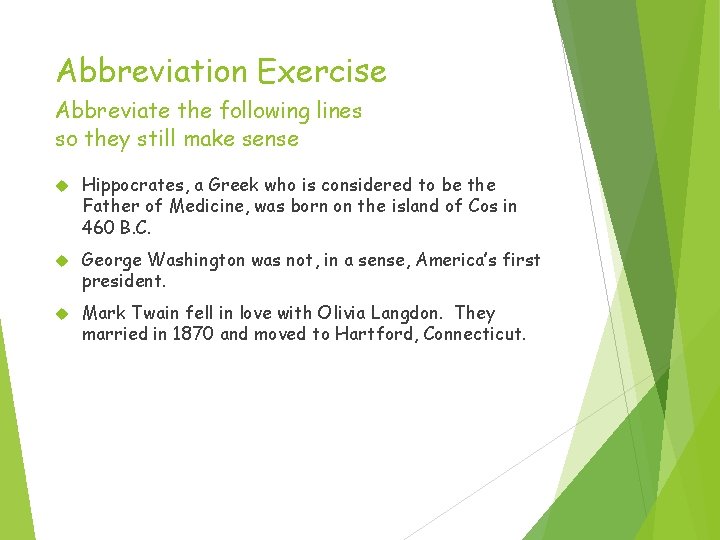 Abbreviation Exercise

Abbreviate the following lines so they still make sense

Hippocrates, a Greek who is considered to be the Father of Medicine, was born on the island of Cos in 460 B.C.

George Washington was not, in a sense, America's first president.

Mark Twain fell in love with Olivia Langdon. They married in 1870 and moved to Hartford, Connecticut.